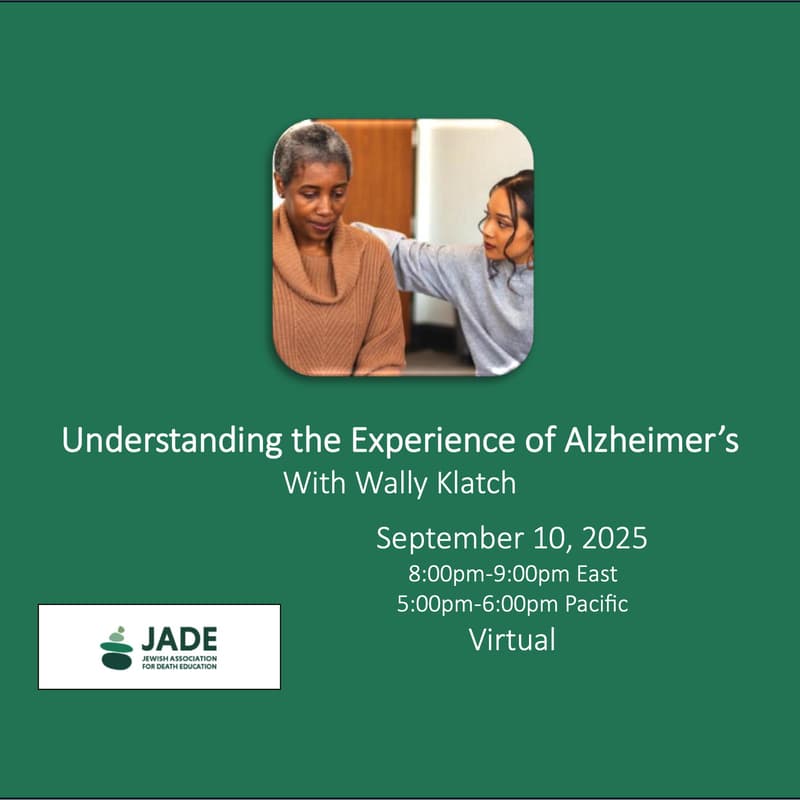 Understanding the Experience of Alzheimer's
With Wally Klatch

September 10, 2025
8:00pm-9:00pm East
5:00pm-6:00pm Pacific
Virtual

JADE
JEWISH ASSOCIATION FOR DEATH EDUCATION